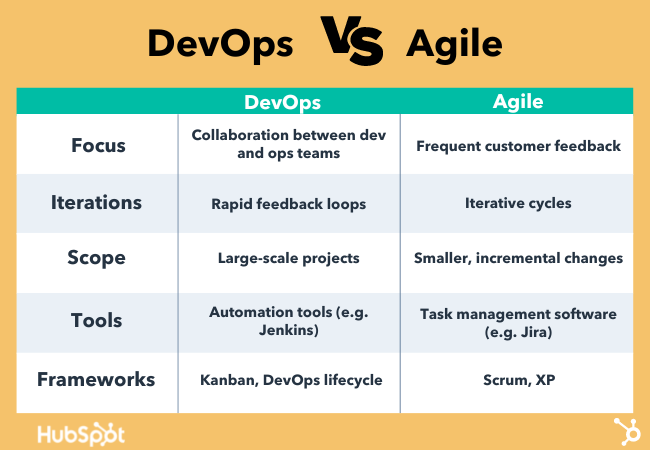 DevOps VS Agile

| | DevOps | Agile |
|---|---|---|
| Focus | Collaboration between dev and ops teams | Frequent customer feedback |
| Iterations | Rapid feedback loops | Iterative cycles |
| Scope | Large-scale projects | Smaller, incremental changes |
| Tools | Automation tools (e.g. Jenkins) | Task management software (e.g. Jira) |
| Frameworks | Kanban, DevOps lifecycle | Scrum, XP |

HubSpot